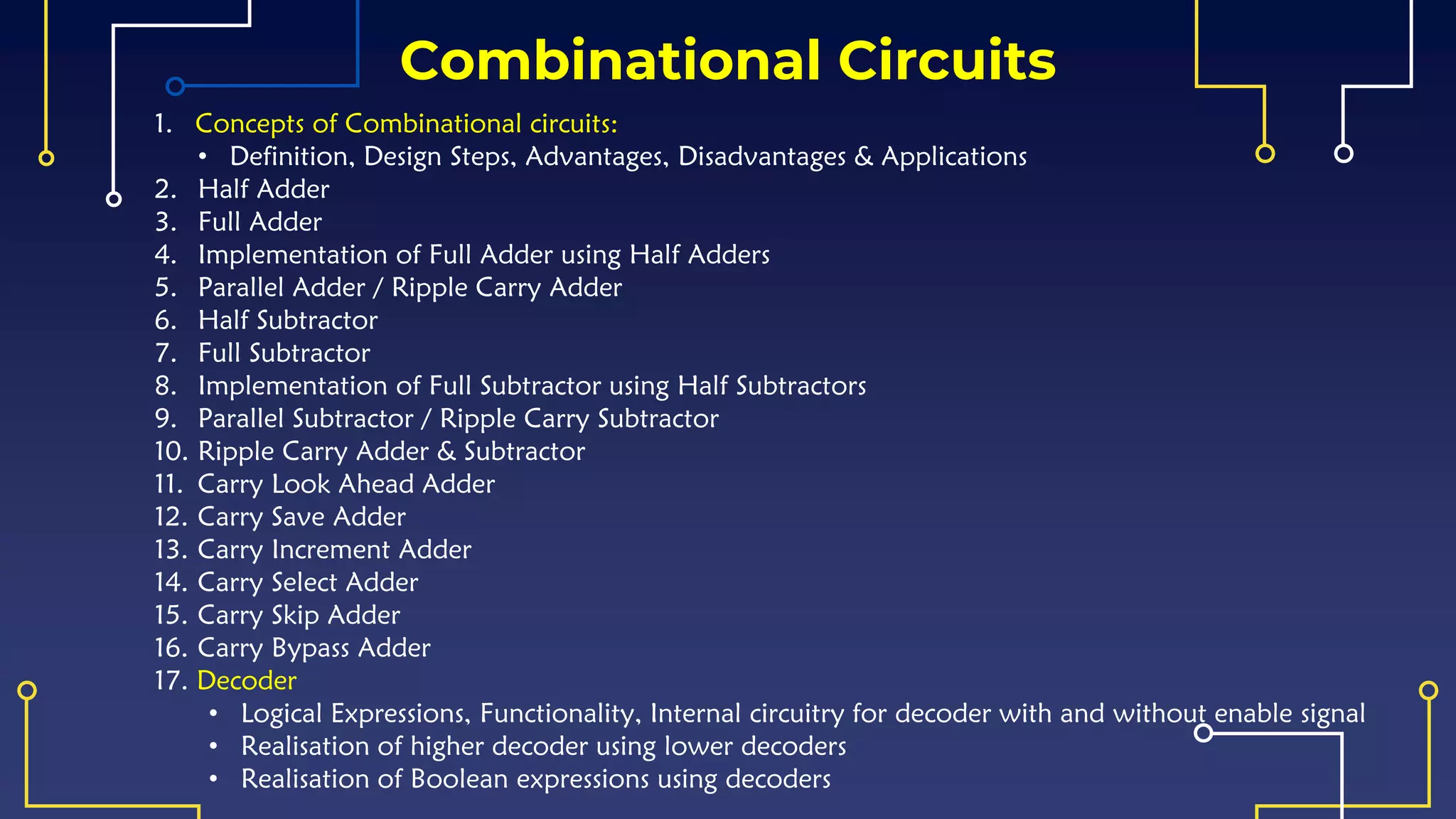 Combinational Circuits

1. Concepts of Combinational circuits:
   • Definition, Design Steps, Advantages, Disadvantages & Applications
2. Half Adder
3. Full Adder
4. Implementation of Full Adder using Half Adders
5. Parallel Adder / Ripple Carry Adder
6. Half Subtractor
7. Full Subtractor
8. Implementation of Full Subtractor using Half Subtractors
9. Parallel Subtractor / Ripple Carry Subtractor
10. Ripple Carry Adder & Subtractor
11. Carry Look Ahead Adder
12. Carry Save Adder
13. Carry Increment Adder
14. Carry Select Adder
15. Carry Skip Adder
16. Carry Bypass Adder
17. Decoder
   • Logical Expressions, Functionality, Internal circuitry for decoder with and without enable signal
   • Realisation of higher decoder using lower decoders
   • Realisation of Boolean expressions using decoders